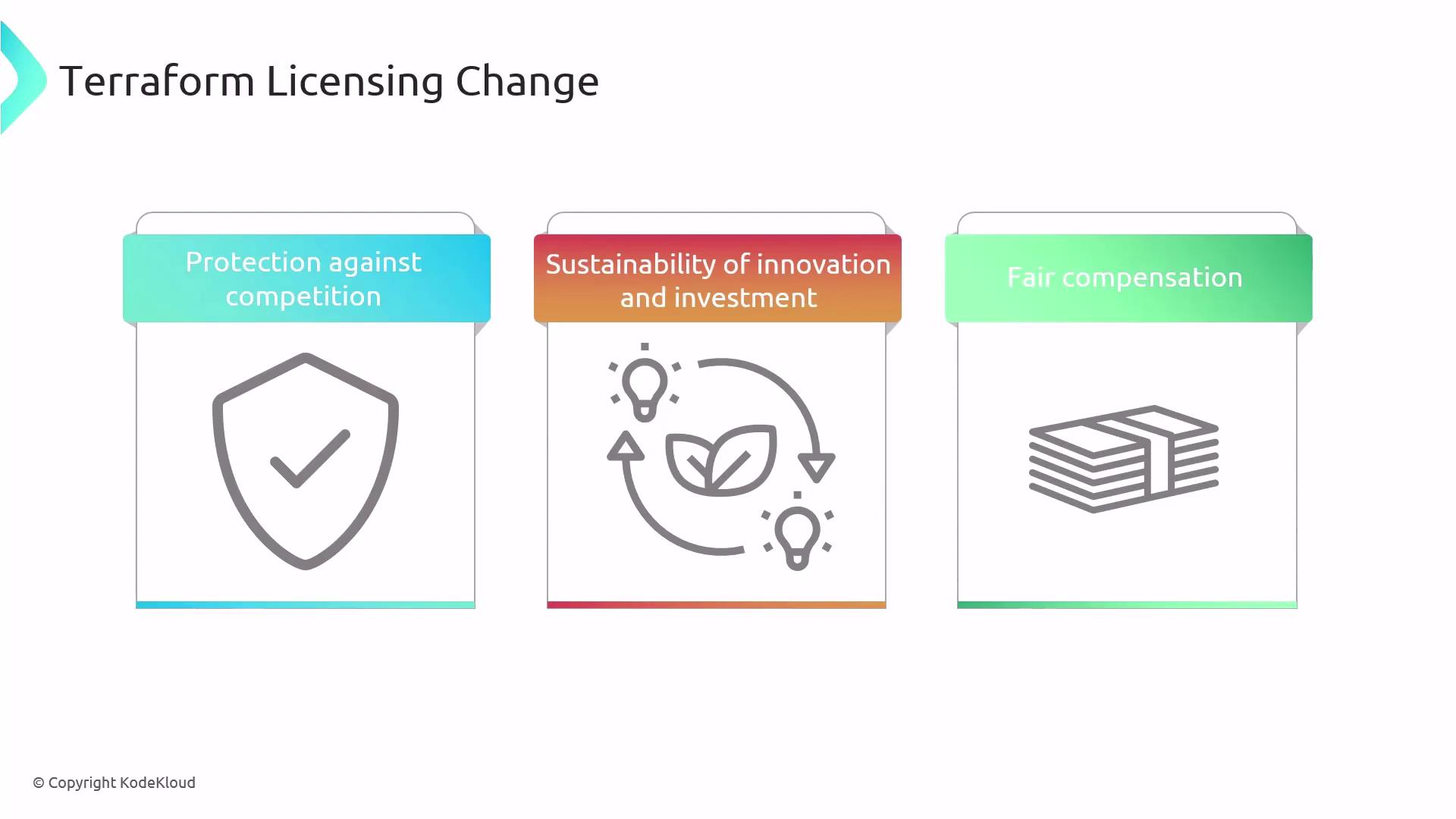 Terraform Licensing Change

Protection against competition

Sustainability of innovation and investment

Fair compensation

© Copyright KodeKloud